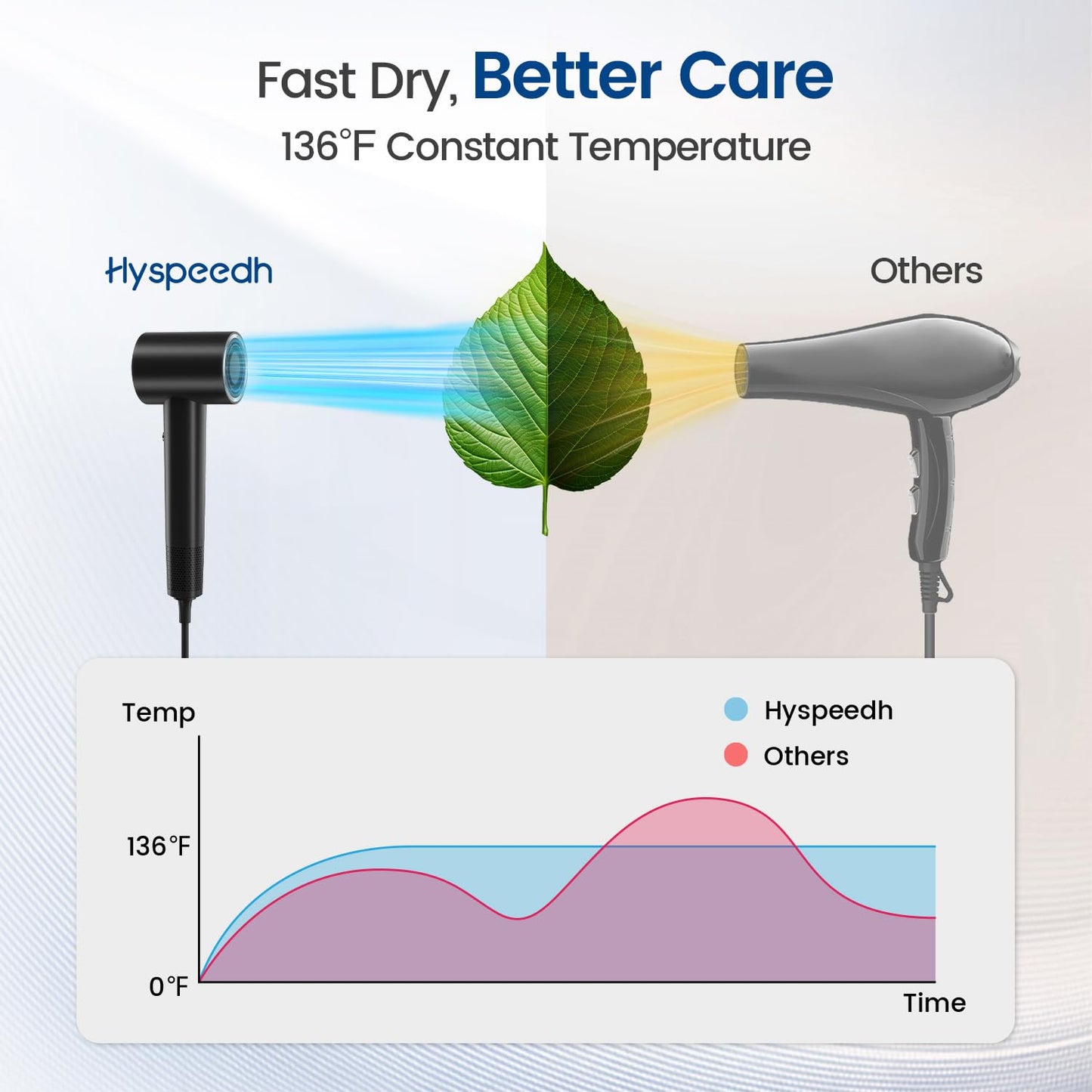 Fast Dry, Better Care
136°F Constant Temperature

Hyspeedh

Others

Temp

Hyspeedh
Others

136°F

0°F

Time